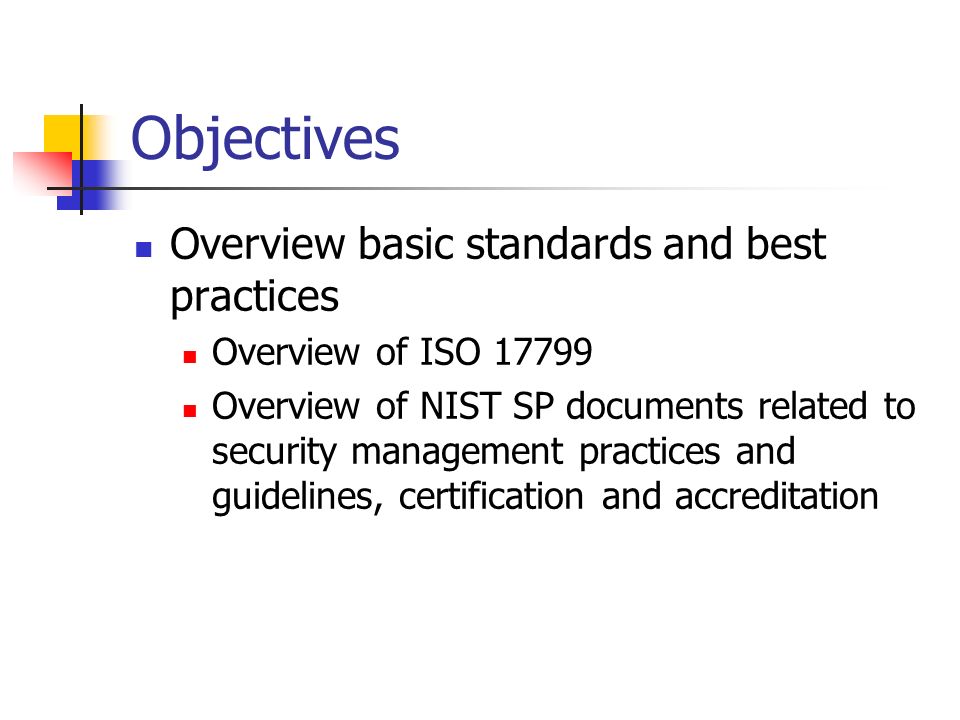 Objectives

- Overview basic standards and best practices
  - Overview of ISO 17799
  - Overview of NIST SP documents related to security management practices and guidelines, certification and accreditation